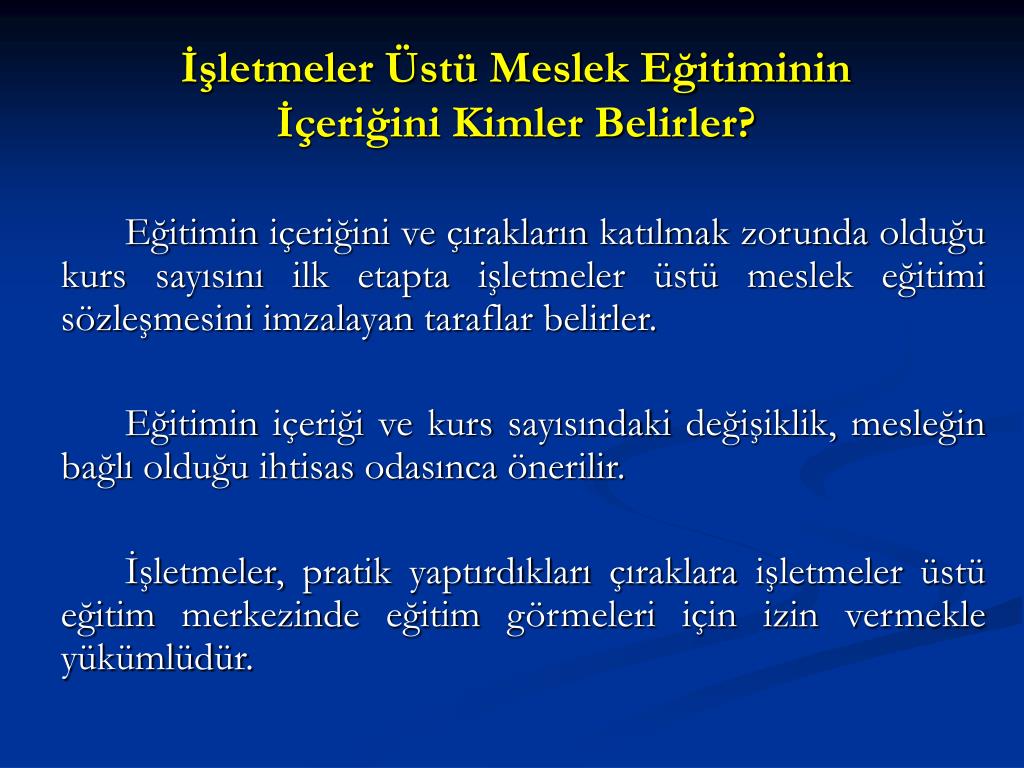 İşletmeler Üstü Meslek Eğitiminin İçeriğini Kimler Belirler?

Eğitimin içeriğini ve çırakların katılmak zorunda olduğu kurs sayısını ilk etapta işletmeler üstü meslek eğitimi sözleşmesini imzalayan taraflar belirler.

Eğitimin içeriği ve kurs sayısındaki değişiklik, mesleğin bağlı olduğu ihtisas odasınca önerilir.

İşletmeler, pratik yaptırdıkları çıraklara işletmeler üstü eğitim merkezinde eğitim görmeleri için izin vermekle yükümlüdür.